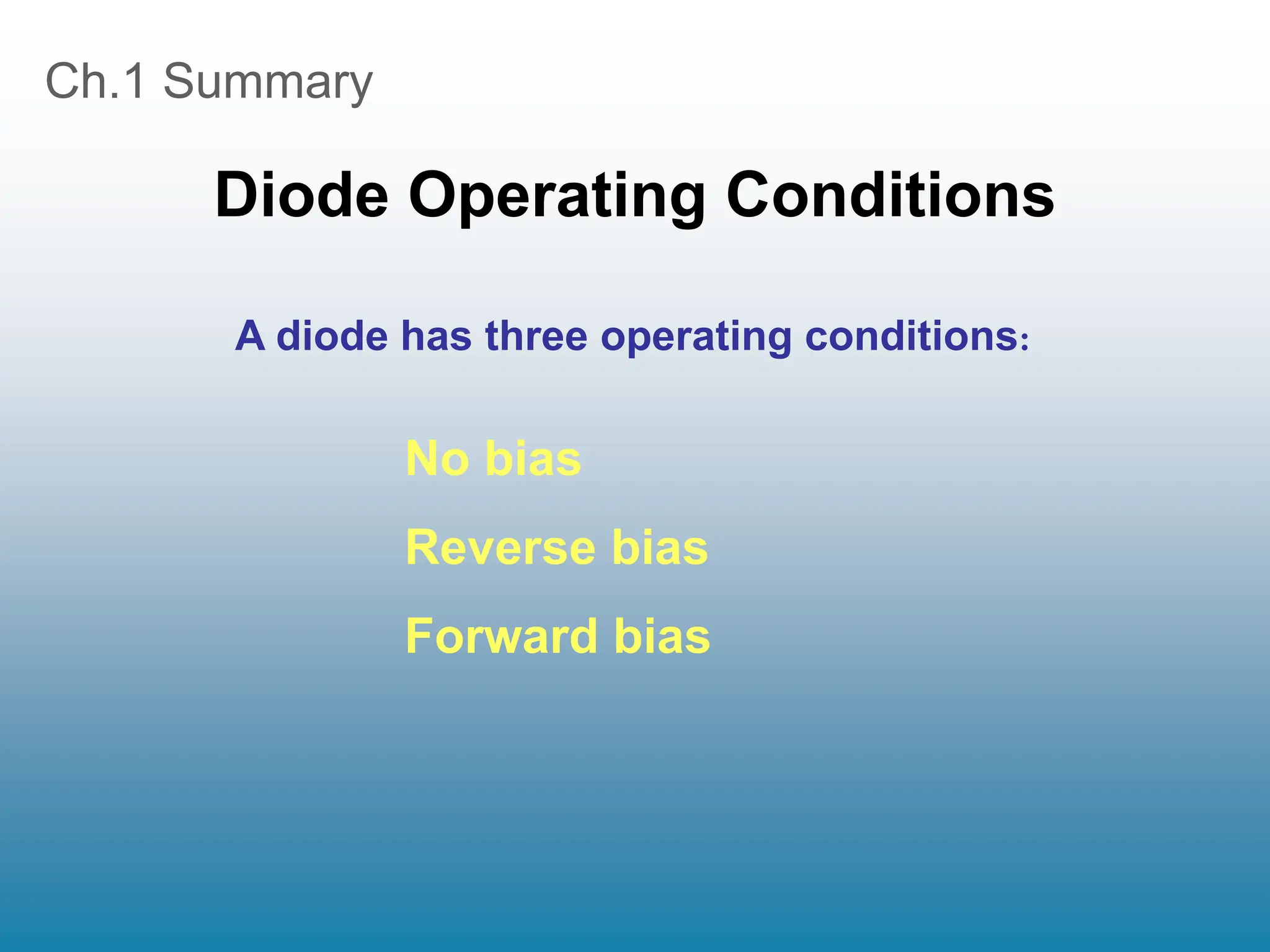 Ch.1 Summary

Diode Operating Conditions

A diode has three operating conditions:

No bias

Reverse bias

Forward bias